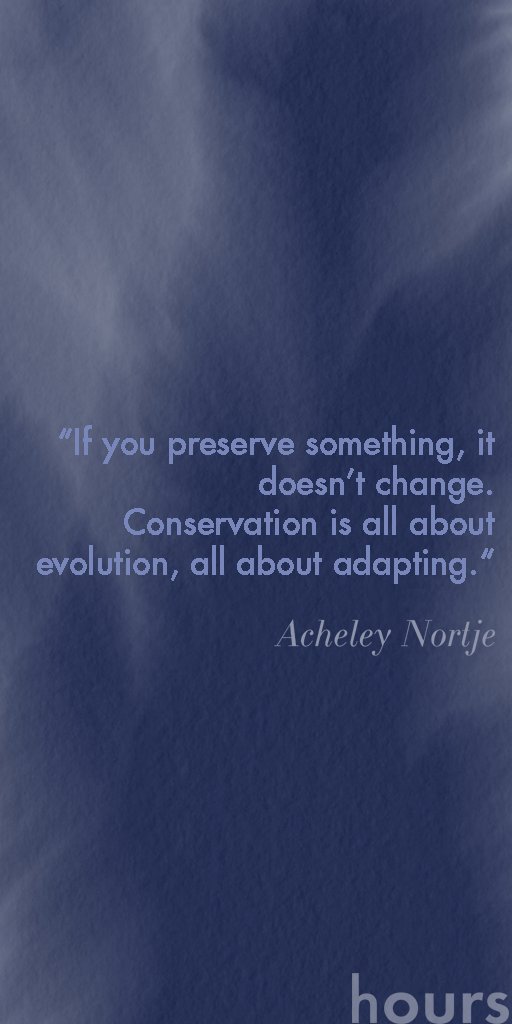 “If you preserve something, it doesn’t change. Conservation is all about evolution, all about adapting.”

Acheley Nortje

hours